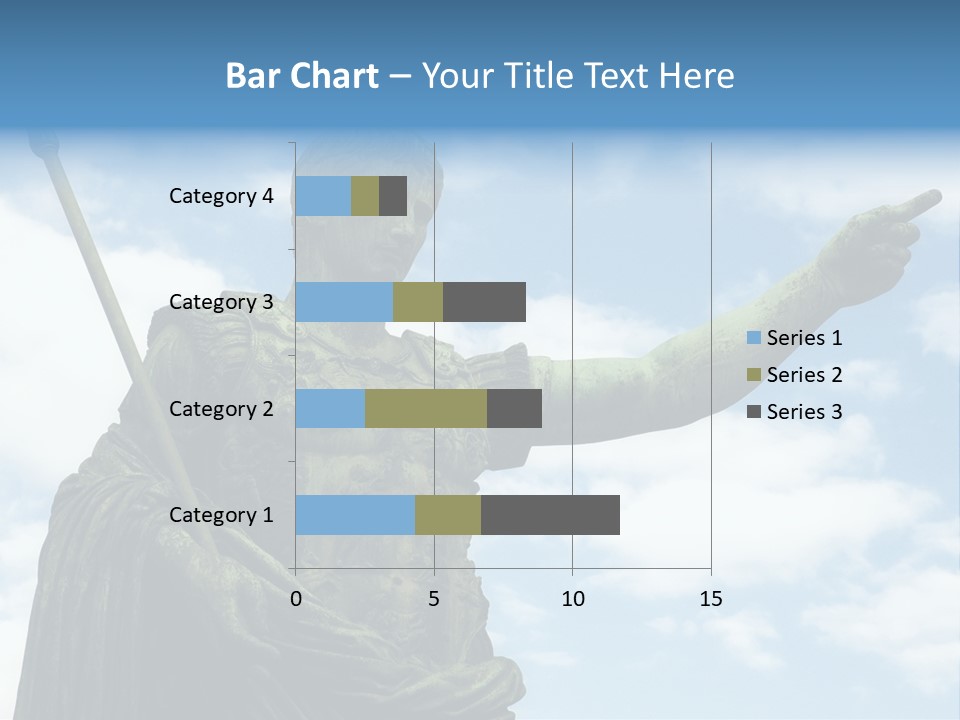 Bar Chart – Your Title Text Here

Category 4
Category 3
Category 2
Category 1

0
5
10
15

Series 1
Series 2
Series 3